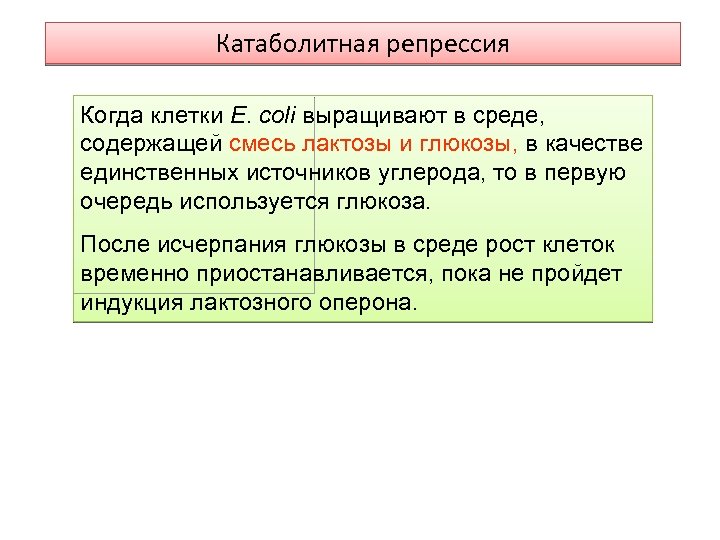 Катаболитная репрессия

Когда клетки E. coli выращивают в среде, содержащей смесь лактозы и глюкозы, в качестве единственных источников углерода, то в первую очередь используется глюкоза.

После исчерпания глюкозы в среде рост клеток временно приостанавливается, пока не пройдет индукция лактозного оперона.